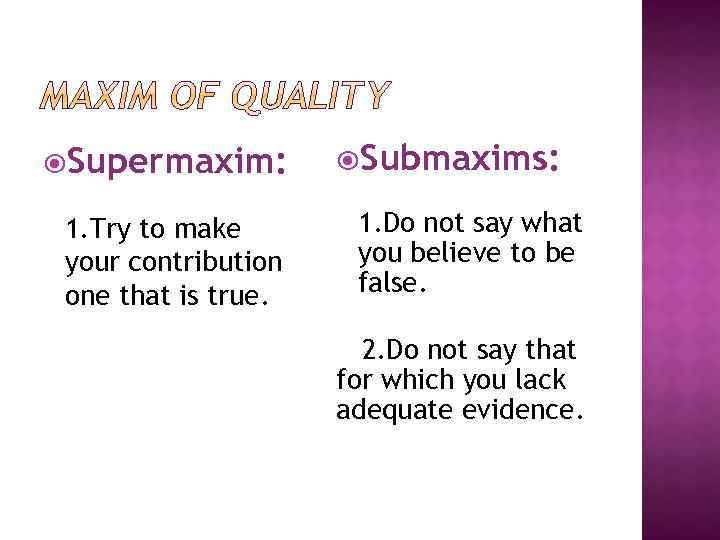 MAXIM OF QUALITY

Supermaxim:

1.Try to make your contribution one that is true.

Submaxims:

1.Do not say what you believe to be false.

2.Do not say that for which you lack adequate evidence.